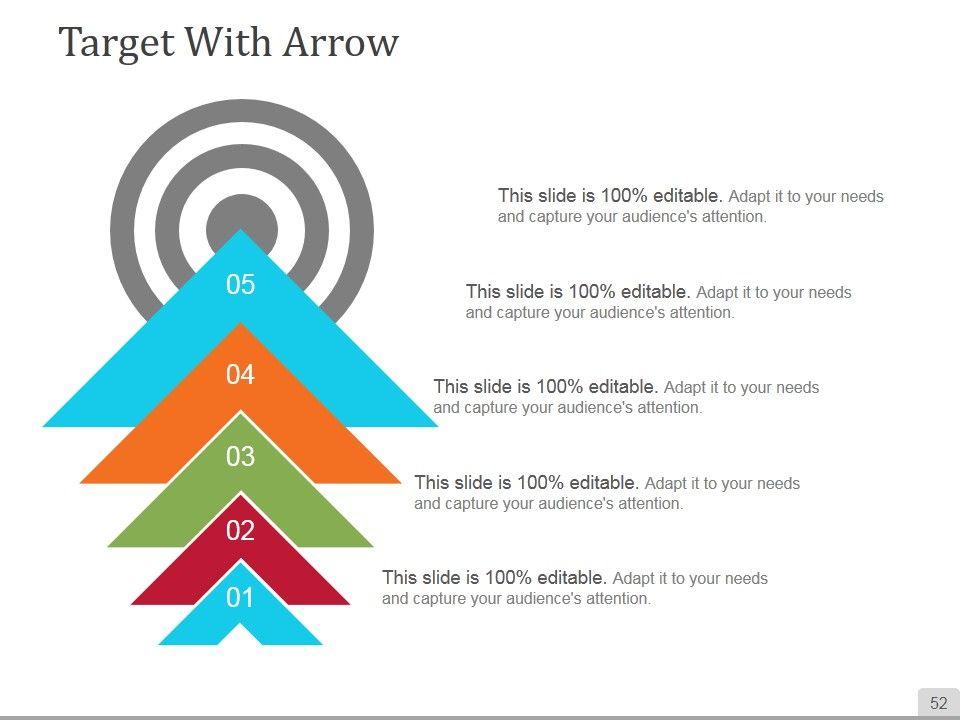 Target With Arrow

05

04

03

02

01

This slide is 100% editable. Adapt it to your needs and capture your audience's attention.

This slide is 100% editable. Adapt it to your needs and capture your audience's attention.

This slide is 100% editable. Adapt it to your needs and capture your audience's attention.

This slide is 100% editable. Adapt it to your needs and capture your audience's attention.

This slide is 100% editable. Adapt it to your needs and capture your audience's attention.

52